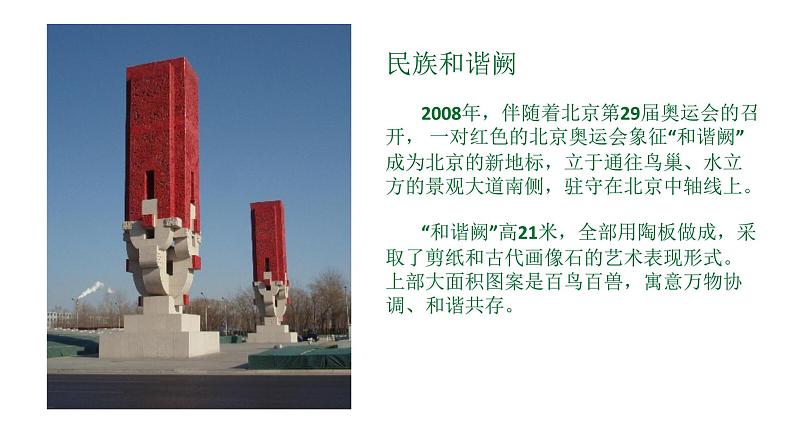 民族和谐阙

2008年，伴随着北京第29届奥运会的召开，一对红色的北京奥运会象征“和谐阙”成为北京的新地标，立于通往鸟巢、水立方的景观大道南侧，驻守在北京中轴线上。

“和谐阙”高21米，全部用陶板做成，采取了剪纸和古代画像石的艺术表现形式。上部大面积图案是百鸟百兽，寓意万物协调、和谐共存。